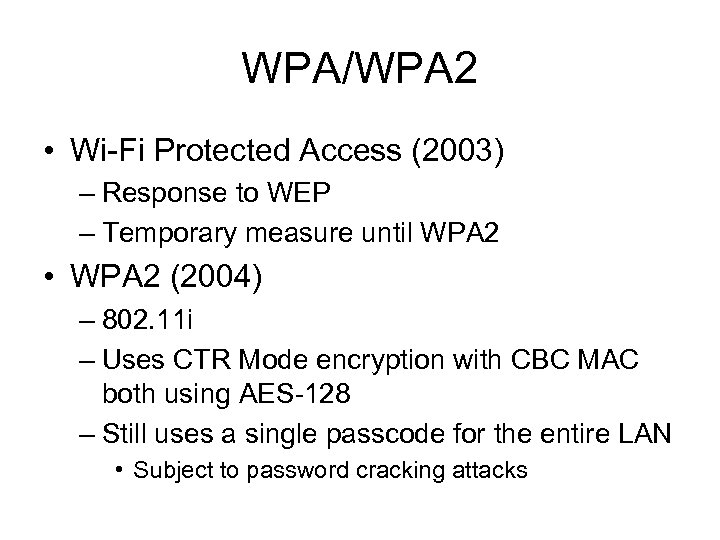 WPA/WPA2

• Wi-Fi Protected Access (2003)
– Response to WEP
– Temporary measure until WPA2
• WPA2 (2004)
– 802.11i
– Uses CTR Mode encryption with CBC MAC both using AES-128
– Still uses a single passcode for the entire LAN
• Subject to password cracking attacks